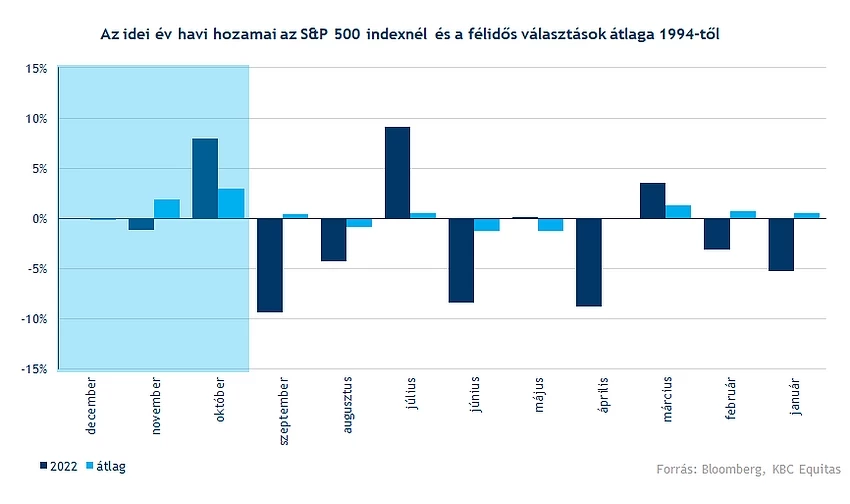 Az idei év havi hozamai az S&P 500 indexnél és a félidős választások átlaga 1994-től

15%
10%
5%
0%
-5%
-10%
-15%

december
november
október
szeptember
augusztus
július
június
május
április
március
február
január

2022 átlag

Forrás: Bloomberg, KBC Equitas